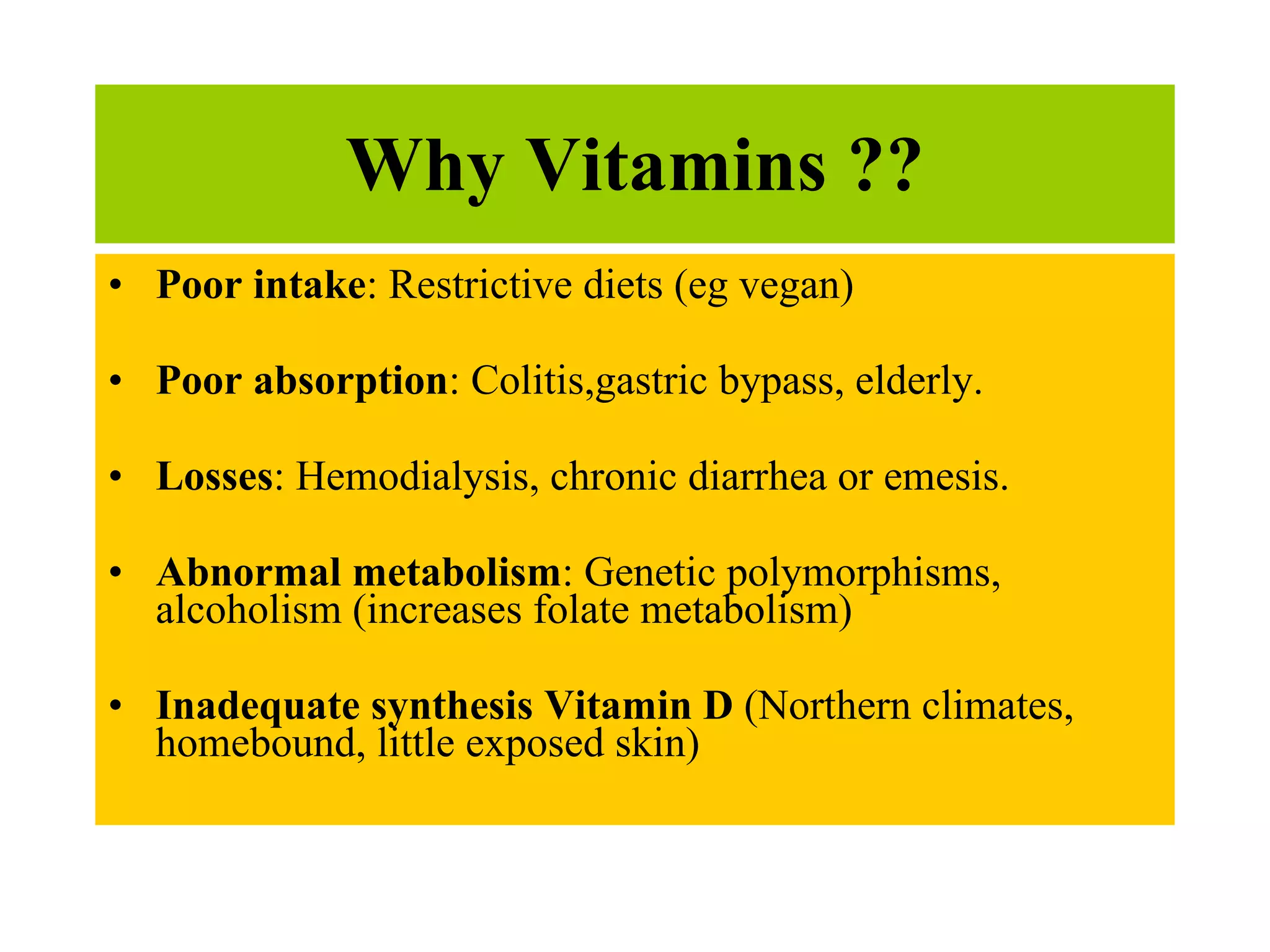 Why Vitamins ??

• Poor intake: Restrictive diets (eg vegan)

• Poor absorption: Colitis,gastric bypass, elderly.

• Losses: Hemodialysis, chronic diarrhea or emesis.

• Abnormal metabolism: Genetic polymorphisms, alcoholism (increases folate metabolism)

• Inadequate synthesis Vitamin D (Northern climates, homebound, little exposed skin)